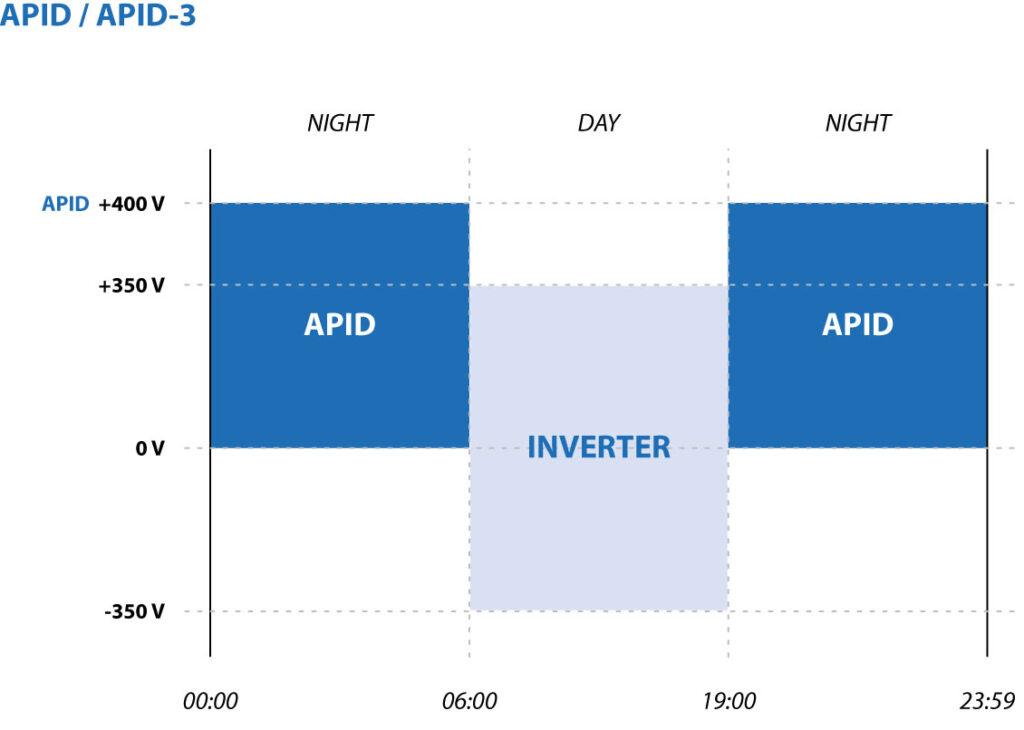 APID / APID-3

NIGHT
DAY
NIGHT

APID +400 V
+350 V
0 V
-350 V

APID
INVERTER
APID

00:00
06:00
19:00
23:59